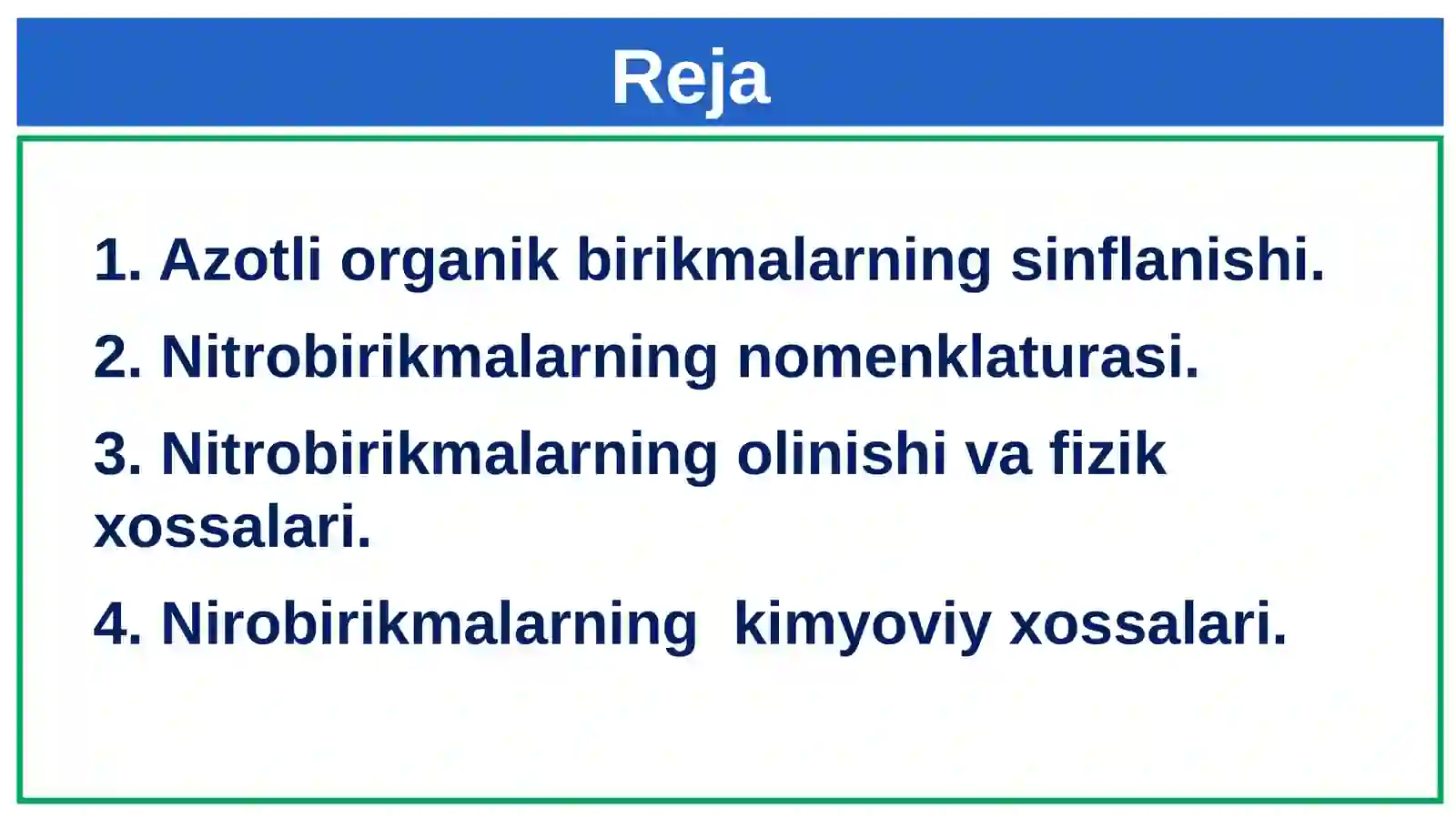 Reja

1. Azotli organik birikmalarning sinflanishi.

2. Nitrobirikmalarning nomenklaturasi.

3. Nitrobirikmalarning olinishi va fizik xossalari.

4. Nirobirikmalarning kimyoviy xossalari.